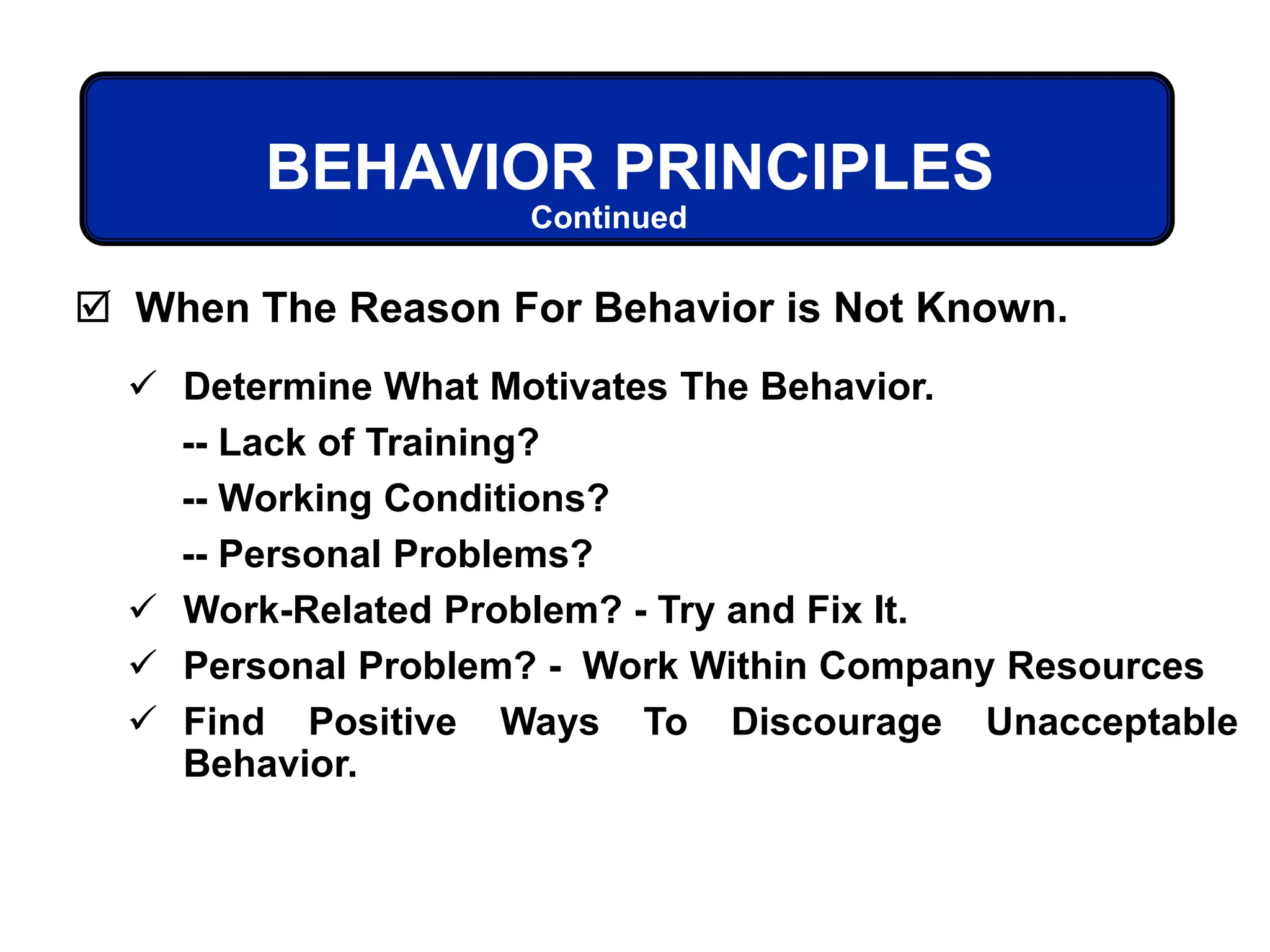 BEHAVIOR PRINCIPLES
Continued

☑ When The Reason For Behavior is Not Known.

✓ Determine What Motivates The Behavior.

-- Lack of Training?

-- Working Conditions?

-- Personal Problems?

✓ Work-Related Problem? - Try and Fix It.

✓ Personal Problem? - Work Within Company Resources

✓ Find Positive Ways To Discourage Unacceptable Behavior.